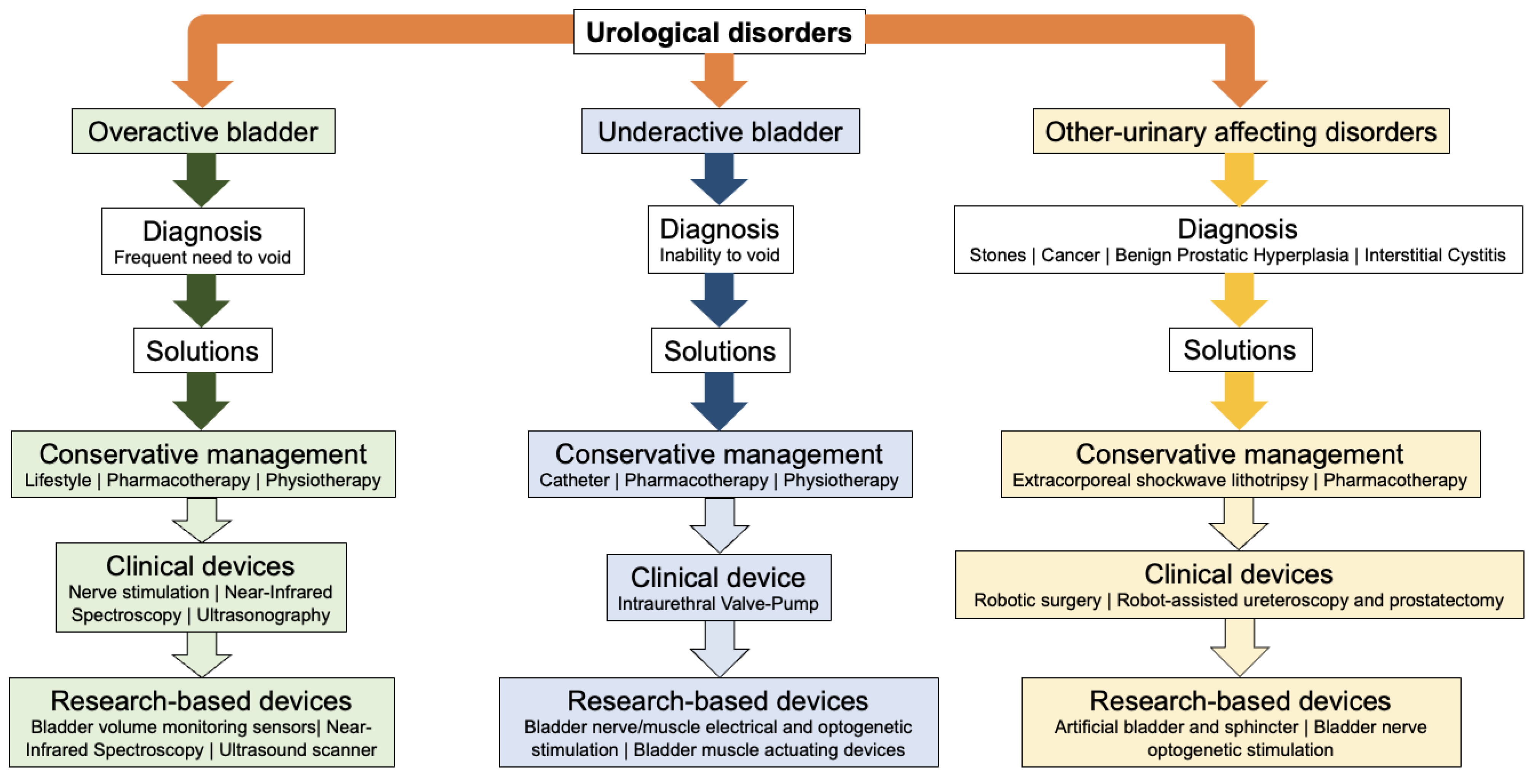 Urological disorders

Overactive bladder

Diagnosis
Frequent need to void

Solutions

Conservative management
Lifestyle | Pharmacotherapy | Physiotherapy

Clinical devices
Nerve stimulation | Near-Infrared Spectroscopy | Ultrasonography

Research-based devices
Bladder volume monitoring sensors| Near-Infrared Spectroscopy | Ultrasound scanner

Underactive bladder

Diagnosis
Inability to void

Solutions

Conservative management
Catheter | Pharmacotherapy | Physiotherapy

Clinical device
Intraurethral Valve-Pump

Research-based devices
Bladder nerve/muscle electrical and optogenetic stimulation | Bladder muscle actuating devices

Other-urinary affecting disorders

Diagnosis
Stones | Cancer | Benign Prostatic Hyperplasia | Interstitial Cystitis

Solutions

Conservative management
Extracorporeal shockwave lithotripsy | Pharmacotherapy

Clinical devices
Robotic surgery | Robot-assisted ureteroscopy and prostatectomy

Research-based devices
Artificial bladder and sphincter | Bladder nerve optogenetic stimulation